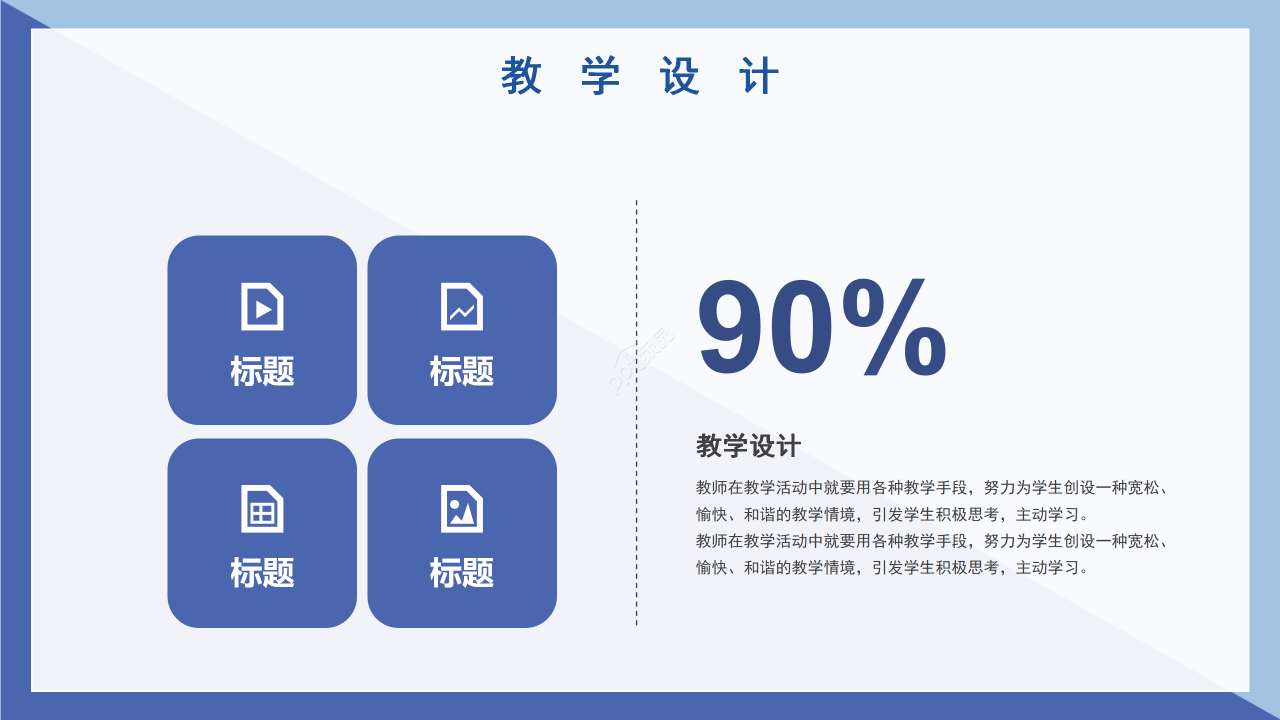 教 学 设 计

标题

标题

标题

标题

90%

教学设计

教师在教学活动中就要用各种教学手段，努力为学生创设一种宽松、愉快、和谐的教学情境，引发学生积极思考，主动学习。
教师在教学活动中就要用各种教学手段，努力为学生创设一种宽松、愉快、和谐的教学情境，引发学生积极思考，主动学习。